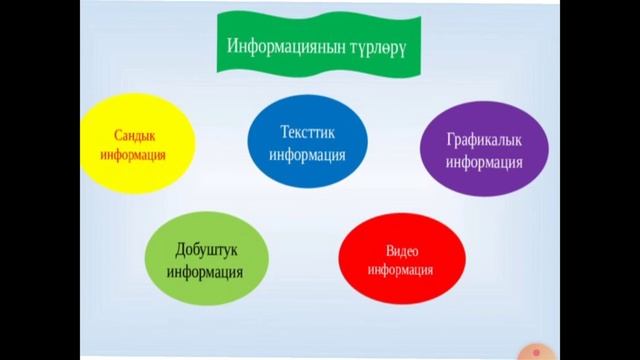 Информациянын түрлөрү

Сандык информация

Тексттик информация

Графикалык информация

Добуштук информация

Видео информация